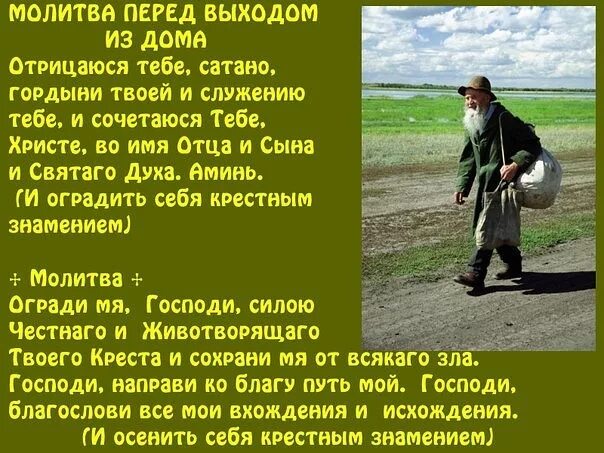 МОЛИТВА ПЕРЕД ВЫХОДОМ ИЗ ДОМА

Отрицаюся тебе, сатано, гордыни твоей и служению тебе, и сочетаюся Тебе, Христе, во имя Отца и Сына и Святаго Духа. Аминь. (И оградить себя крестным знамением)

+ Молитва +

Огради мя, Господи, силою Честнаго и Животворящаго Твоего Креста и сохрани мя от всякаго зла. Господи, направи ко благу путь мой. Господи, благослови все мои вхождения и исхождения. (И осенить себя крестным знамением)